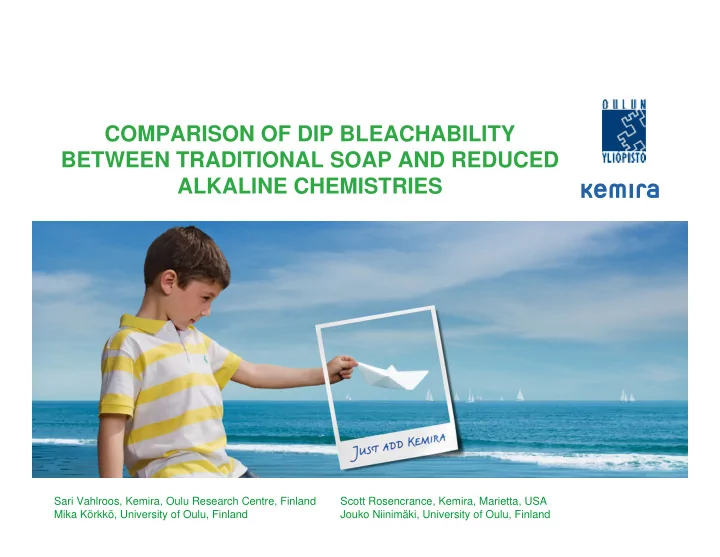 COMPARISON OF DIP BLEACHABILITY BETWEEN TRADITIONAL SOAP AND REDUCED ALKALINE CHEMISTRIES

OULUN YLIOPISTO

Kemira

JUST ADD KEMIRA

Sari Vahlroos, Kemira, Oulu Research Centre, Finland
Mika Körkkö, University of Oulu, Finland

Scott Rosencrance, Kemira, Marietta, USA
Jouko Niinimäki, University of Oulu, Finland